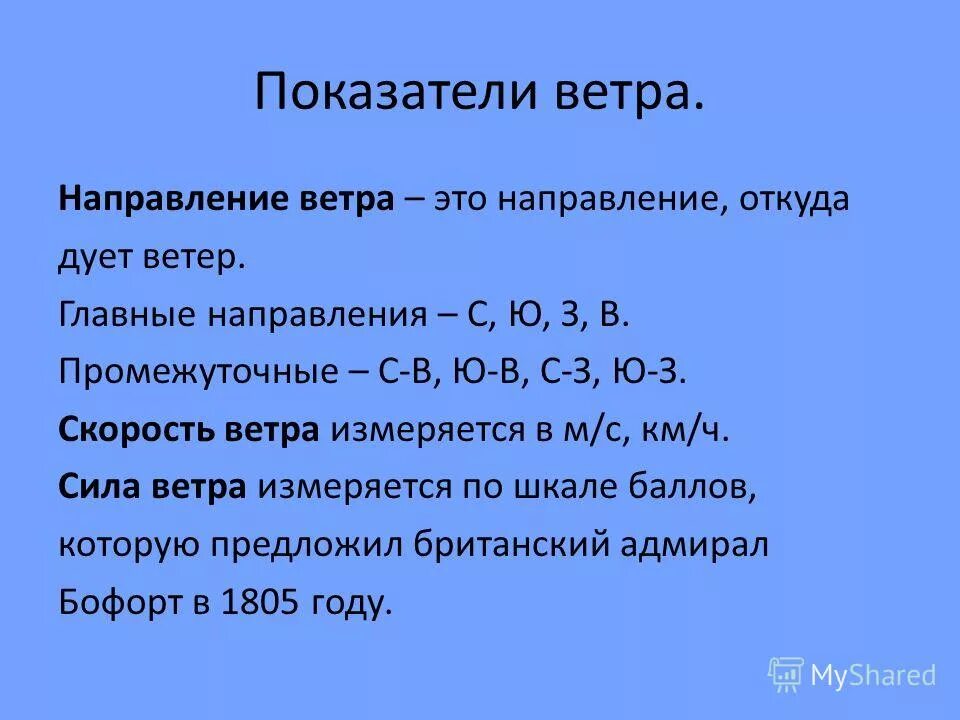 Показатели ветра.

Направление ветра – это направление, откуда дует ветер.
Главные направления – С, Ю, З, В.
Промежуточные – С-В, Ю-В, С-З, Ю-З.
Скорость ветра измеряется в м/с, км/ч.
Сила ветра измеряется по шкале баллов, которую предложил британский адмирал Бофорт в 1805 году.

MyShared